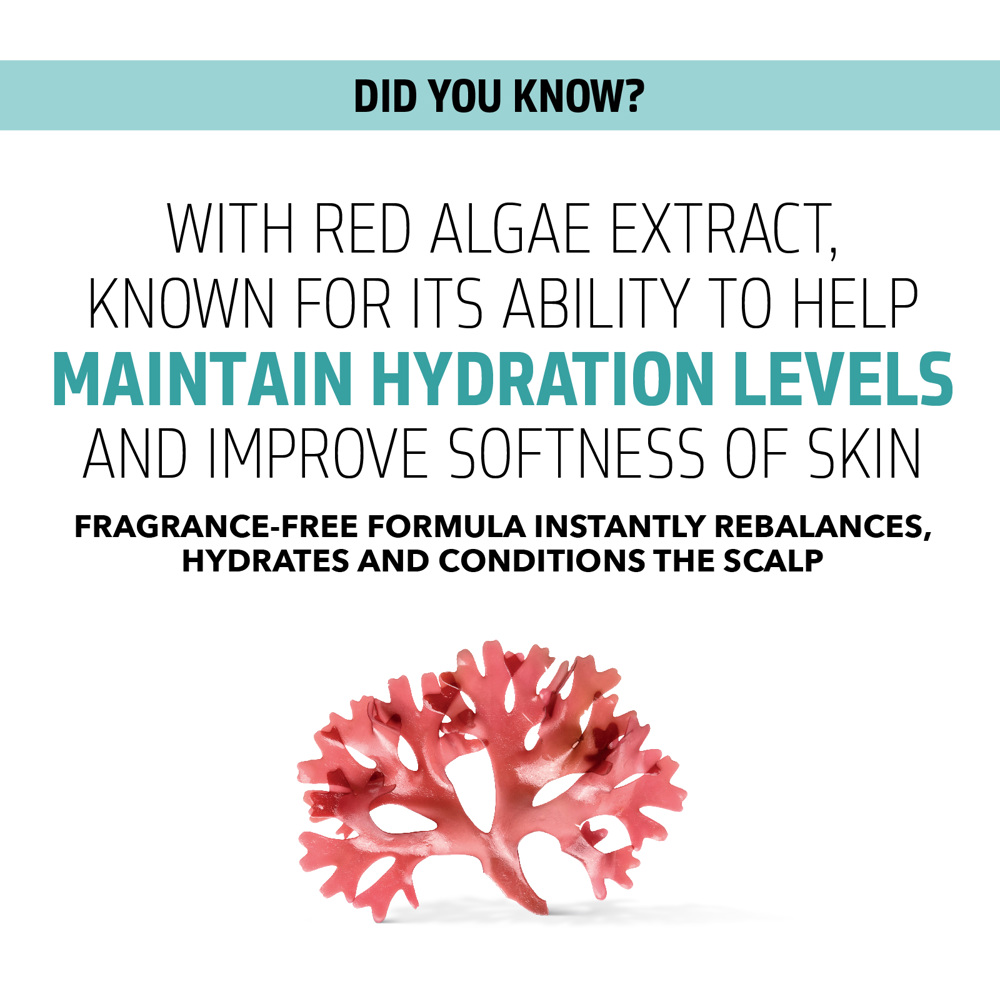 DID YOU KNOW?

WITH RED ALGAE EXTRACT, KNOWN FOR ITS ABILITY TO HELP MAINTAIN HYDRATION LEVELS AND IMPROVE SOFTNESS OF SKIN

FRAGRANCE-FREE FORMULA INSTANTLY REBALANCES, HYDRATES AND CONDITIONS THE SCALP